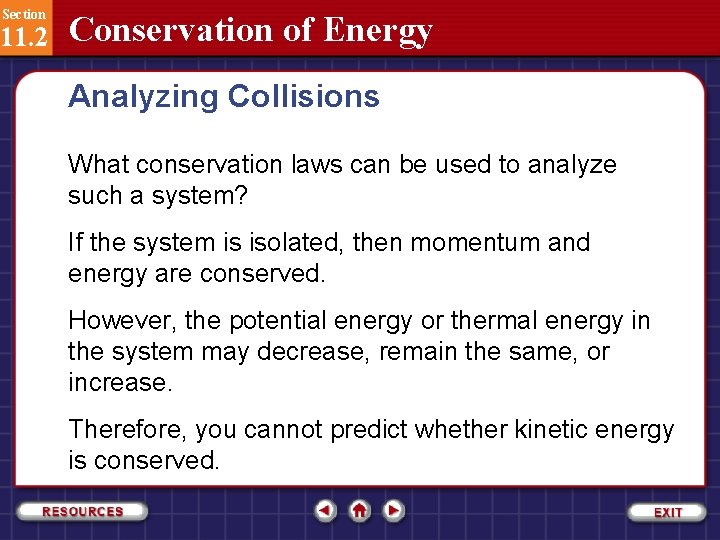 Section
11.2 Conservation of Energy

Analyzing Collisions

What conservation laws can be used to analyze such a system?

If the system is isolated, then momentum and energy are conserved.

However, the potential energy or thermal energy in the system may decrease, remain the same, or increase.

Therefore, you cannot predict whether kinetic energy is conserved.

RESOURCES

EXIT